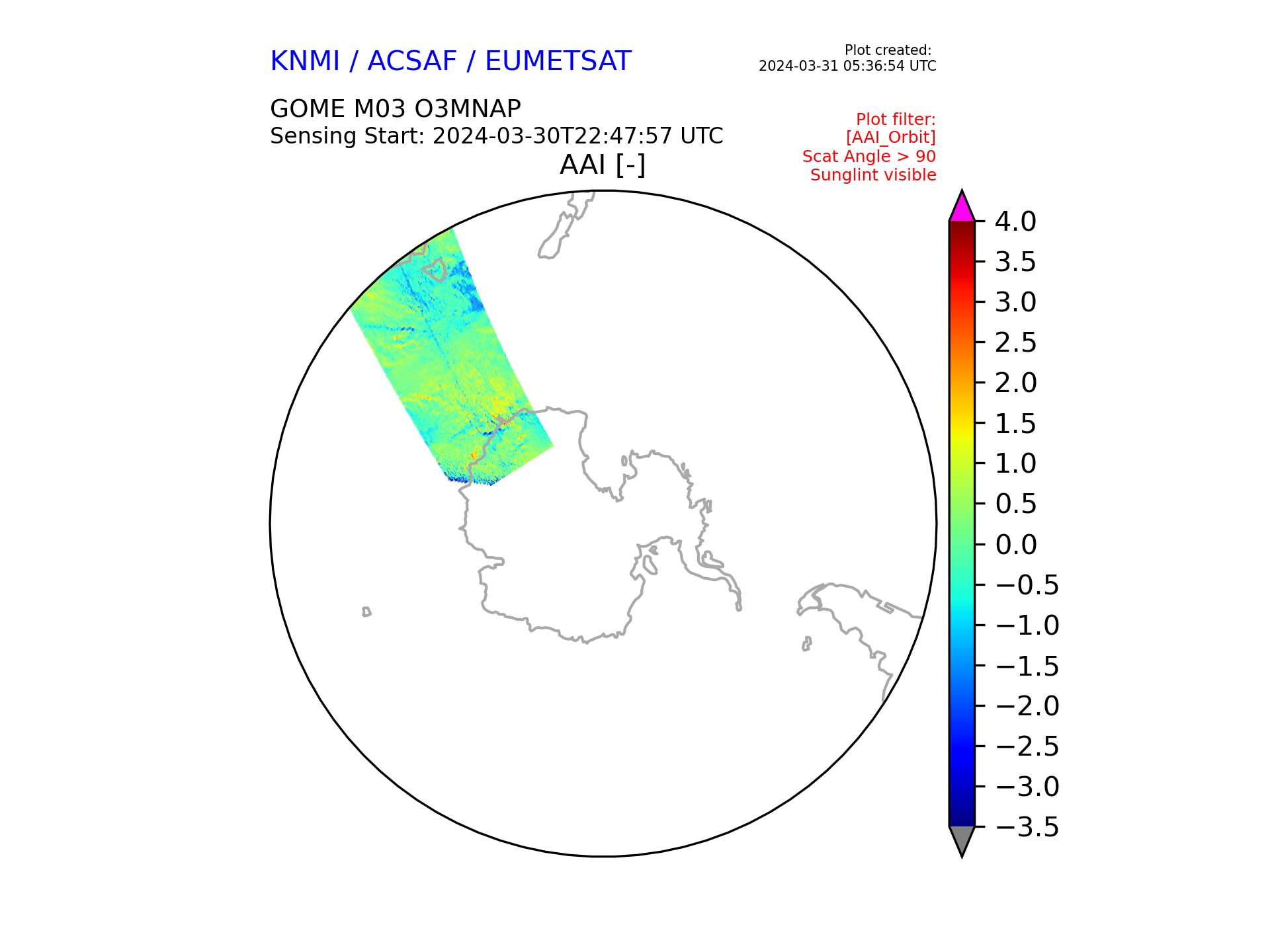 KNMI / ACSAF / EUMETSAT

Plot created:
2024-03-31 05:36:54 UTC

GOME M03 O3MNAP
Sensing Start: 2024-03-30T22:47:57 UTC

Plot filter:
[AAI_Orbit]
Scat Angle > 90
Sunglint visible

AAI [-]

4.0
3.5
3.0
2.5
2.0
1.5
1.0
0.5
0.0
−0.5
−1.0
−1.5
−2.0
−2.5
−3.0
−3.5